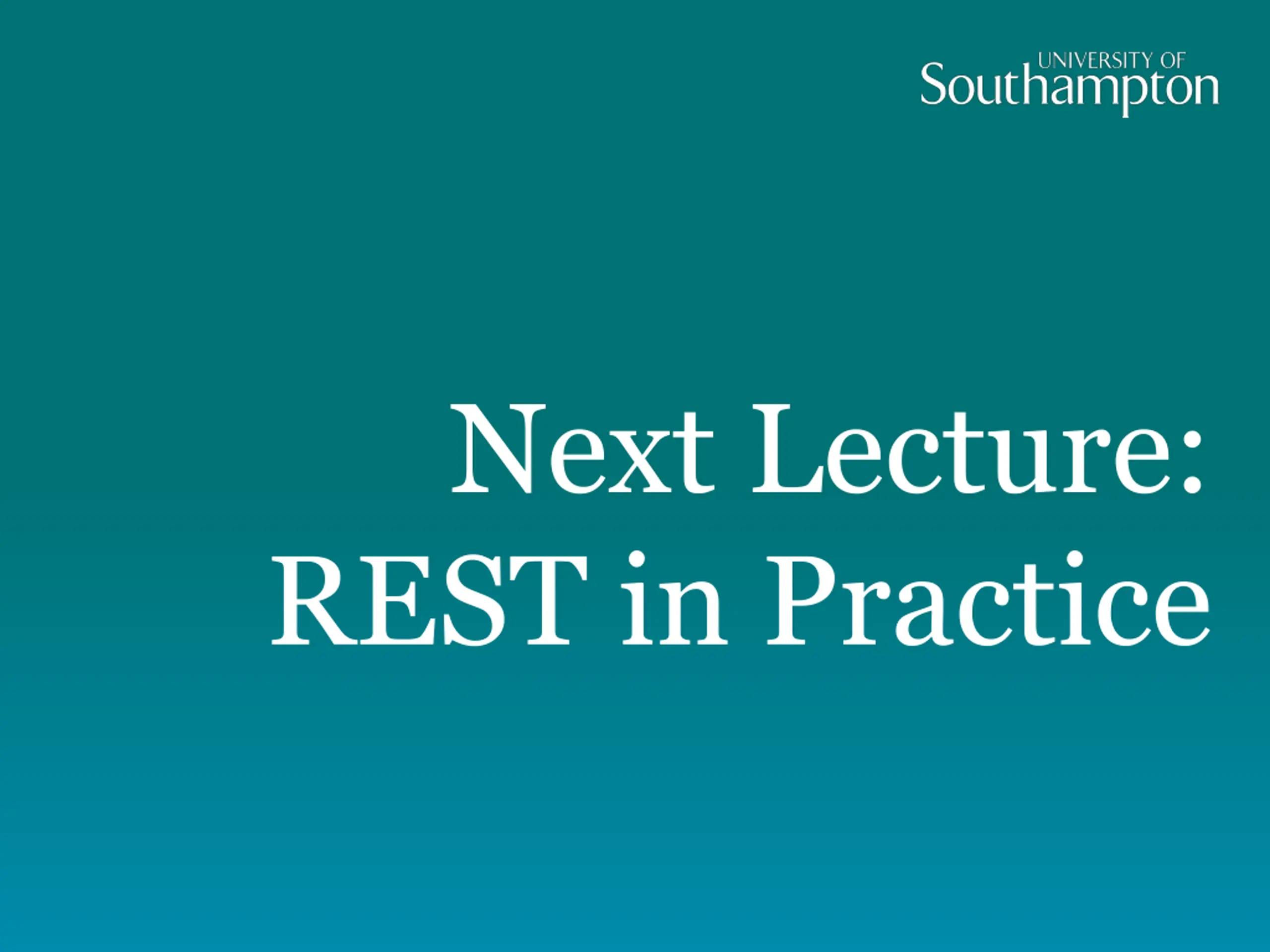 UNIVERSITY OF
Southampton

Next Lecture:
REST in Practice